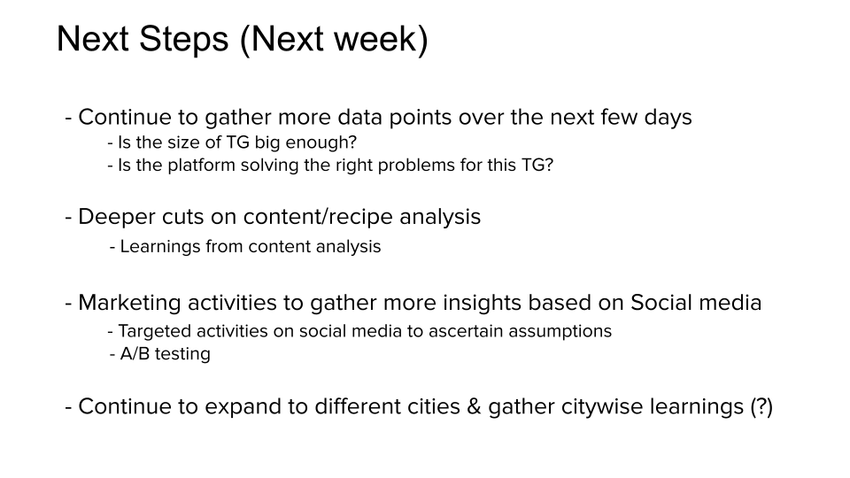 Next Steps (Next week)

- Continue to gather more data points over the next few days
  - Is the size of TG big enough?
  - Is the platform solving the right problems for this TG?

- Deeper cuts on content/recipe analysis
  - Learnings from content analysis

- Marketing activities to gather more insights based on Social media
  - Targeted activities on social media to ascertain assumptions
  - A/B testing

- Continue to expand to different cities & gather citywise learnings (?)